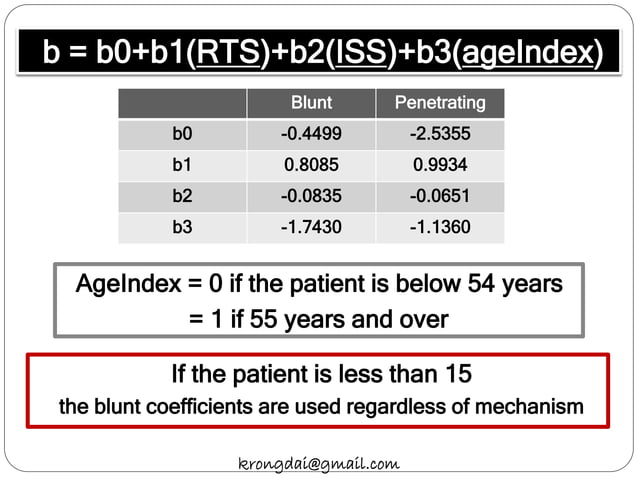 b = b0+b1(RTS)+b2(ISS)+b3(ageIndex)

| | Blunt | Penetrating |
|---|---|---|
| b0 | -0.4499 | -2.5355 |
| b1 | 0.8085 | 0.9934 |
| b2 | -0.0835 | -0.0651 |
| b3 | -1.7430 | -1.1360 |

AgeIndex = 0 if the patient is below 54 years
= 1 if 55 years and over

If the patient is less than 15
the blunt coefficients are used regardless of mechanism

krongdai@gmail.com